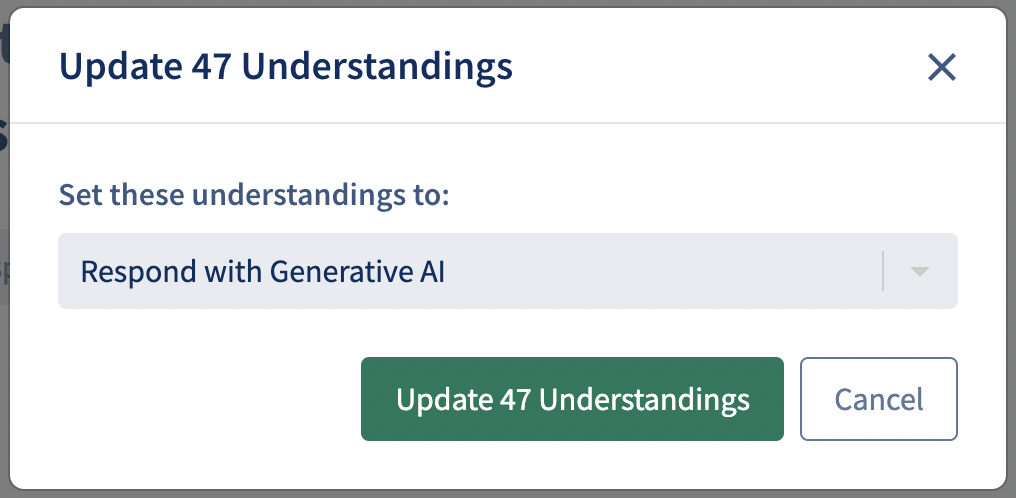 Update 47 Understandings

Set these understandings to:

Respond with Generative AI

Update 47 Understandings

Cancel